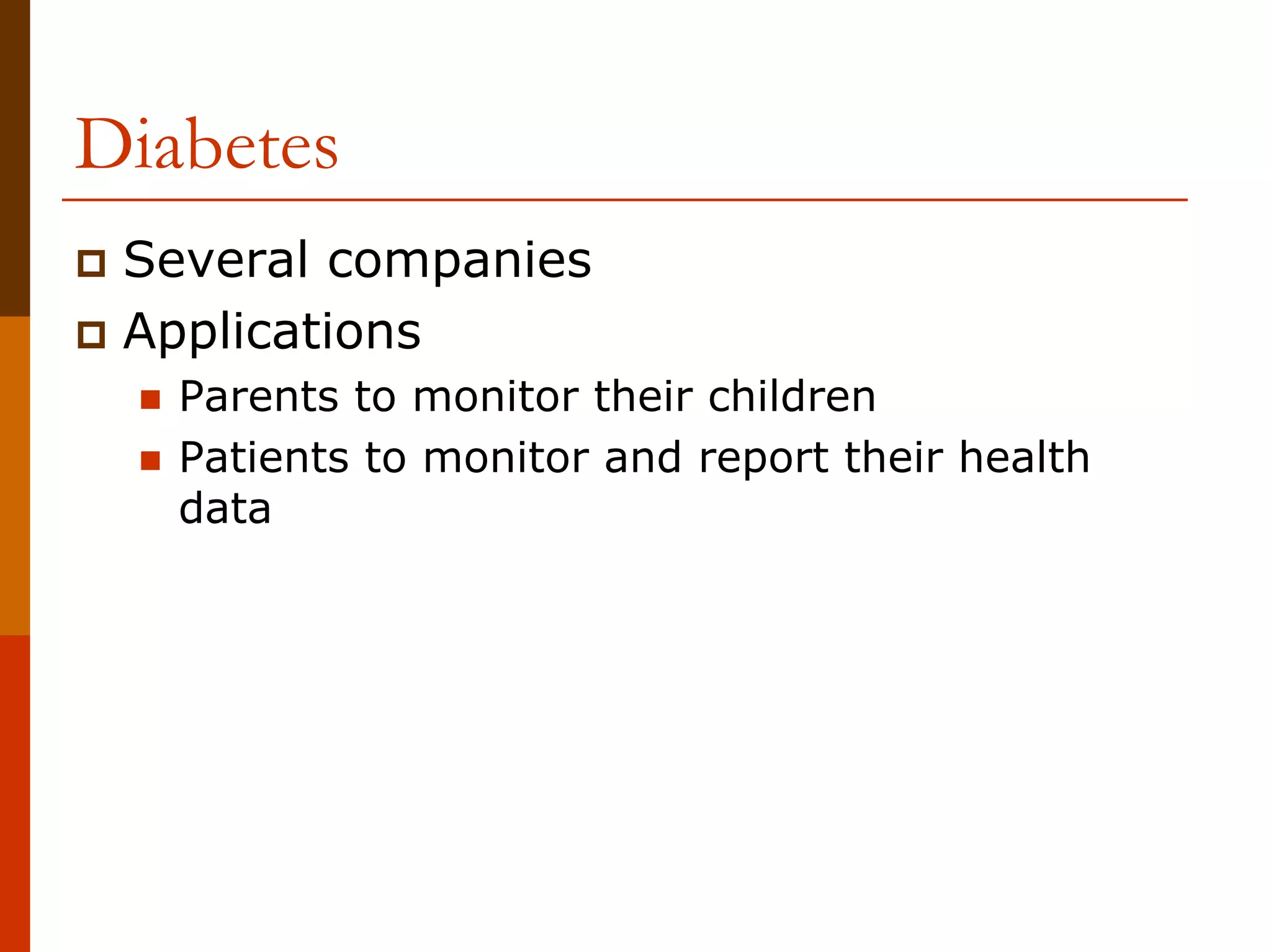 Diabetes

Several companies

Applications

Parents to monitor their children

Patients to monitor and report their health data